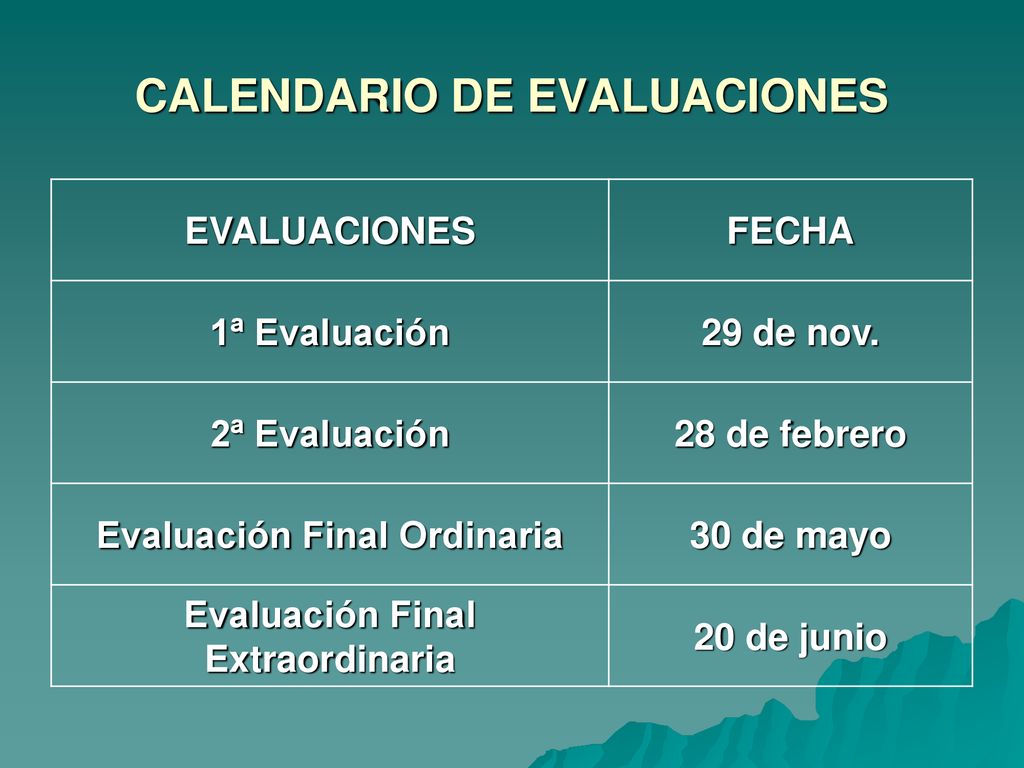 CALENDARIO DE EVALUACIONES

| EVALUACIONES | FECHA |
|---|---|
| 1ª Evaluación | 29 de nov. |
| 2ª Evaluación | 28 de febrero |
| Evaluación Final Ordinaria | 30 de mayo |
| Evaluación Final Extraordinaria | 20 de junio |